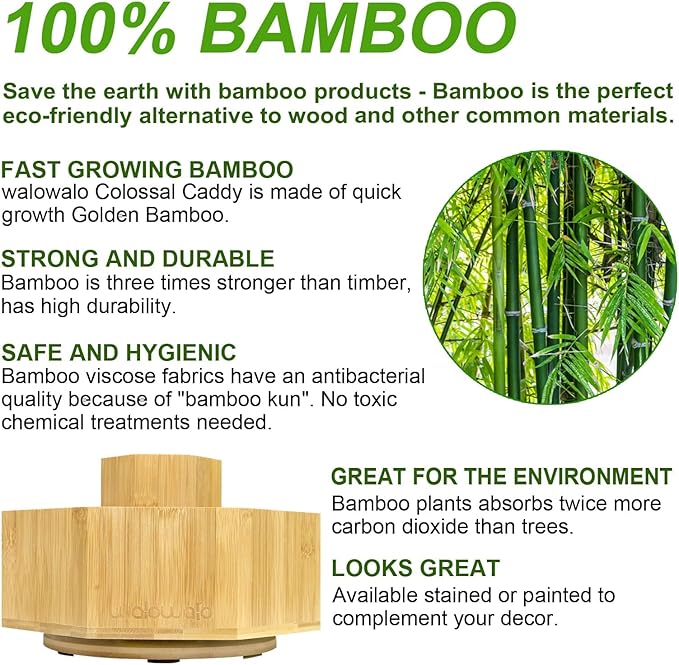 100% BAMBOO

Save the earth with bamboo products - Bamboo is the perfect eco-friendly alternative to wood and other common materials.

FAST GROWING BAMBOO
walowalo Colossal Caddy is made of quick growth Golden Bamboo.

STRONG AND DURABLE
Bamboo is three times stronger than timber, has high durability.

SAFE AND HYGIENIC
Bamboo viscose fabrics have an antibacterial quality because of "bamboo kun". No toxic chemical treatments needed.

walowalo

GREAT FOR THE ENVIRONMENT
Bamboo plants absorbs twice more carbon dioxide than trees.

LOOKS GREAT
Available stained or painted to complement your decor.